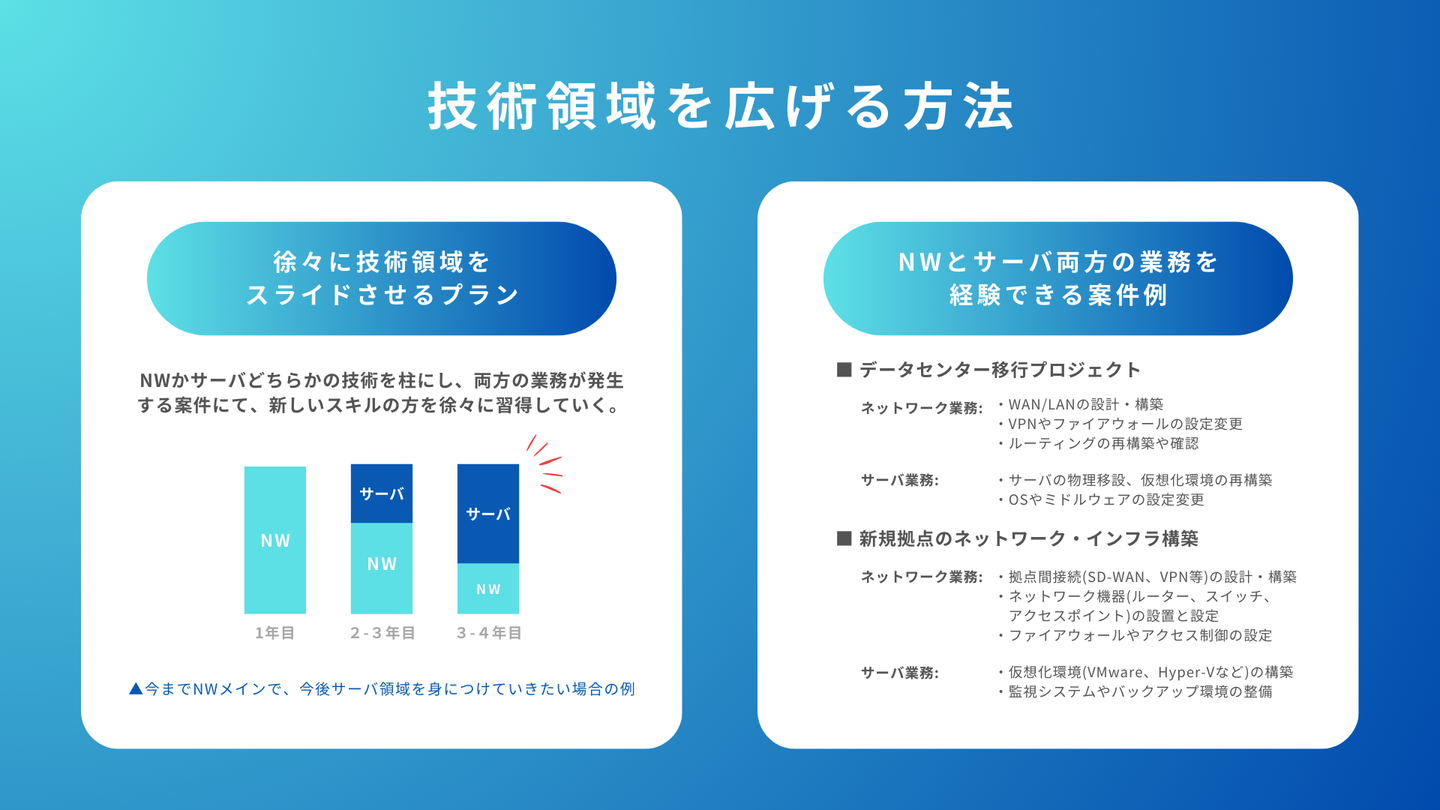 技術領域を広げる方法

徐々に技術領域を
スライドさせるプラン

NWかサーバどちらかの技術を柱にし、両方の業務が発生する案件にて、新しいスキルの方を徐々に習得していく。

NW

サーバ
NW

サーバ
NW

1年目
2-3年目
3-4年目

▲今までNWメインで、今後サーバ領域を身につけていきたい場合の例

NWとサーバ両方の業務を
経験できる案件例

■ データセンター移行プロジェクト

ネットワーク業務:
・WAN/LANの設計・構築
・VPNやファイアウォールの設定変更
・ルーティングの再構築や確認

サーバ業務:
・サーバの物理移設、仮想化環境の再構築
・OSやミドルウェアの設定変更

■ 新規拠点のネットワーク・インフラ構築

ネットワーク業務:
・拠点間接続(SD-WAN、VPN等)の設計・構築
・ネットワーク機器(ルーター、スイッチ、アクセスポイント)の設置と設定
・ファイアウォールやアクセス制御の設定

サーバ業務:
・仮想化環境(VMware、Hyper-Vなど)の構築
・監視システムやバックアップ環境の整備